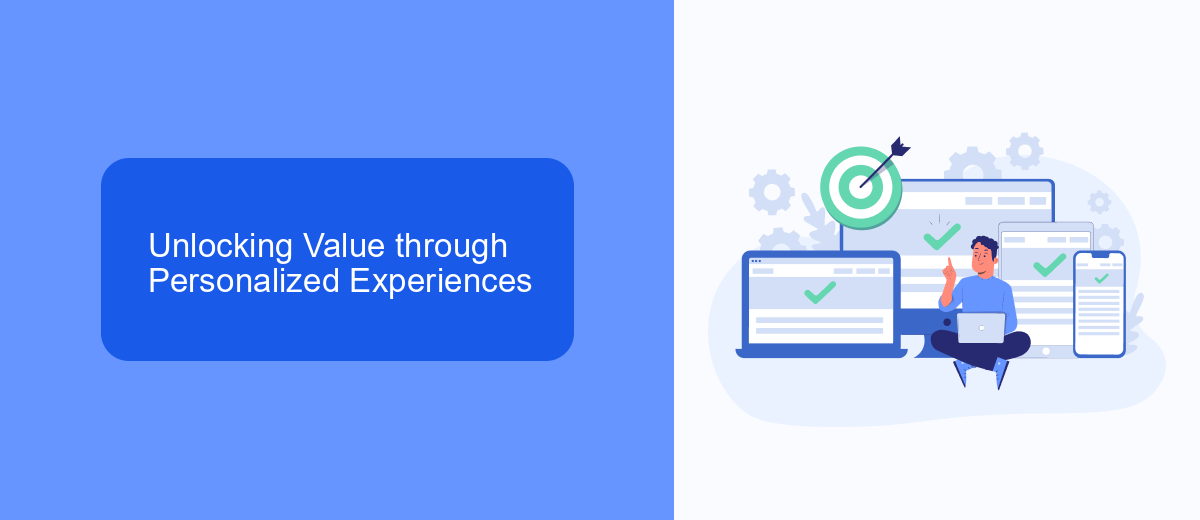 Unlocking Value through Personalized Experiences